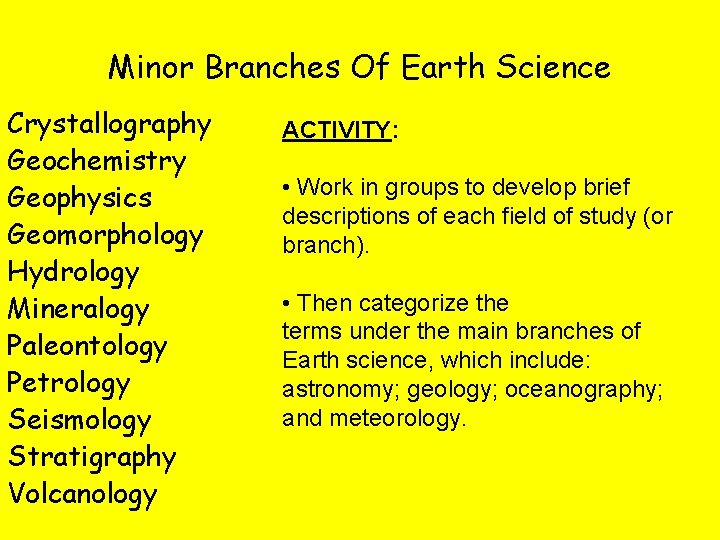 Minor Branches Of Earth Science

Crystallography
Geochemistry
Geophysics
Geomorphology
Hydrology
Mineralogy
Paleontology
Petrology
Seismology
Stratigraphy
Volcanology

ACTIVITY:

• Work in groups to develop brief descriptions of each field of study (or branch).

• Then categorize the terms under the main branches of Earth science, which include: astronomy; geology; oceanography; and meteorology.